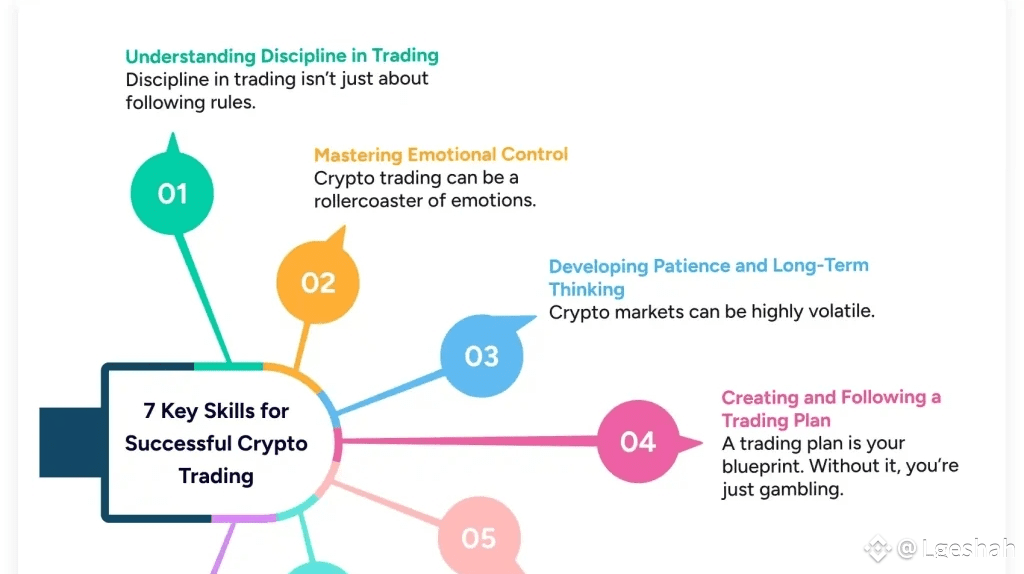 Understanding Discipline in Trading
Discipline in trading isn't just about following rules.

01

Mastering Emotional Control
Crypto trading can be a rollercoaster of emotions.

02

Developing Patience and Long-Term Thinking
Crypto markets can be highly volatile.

03

7 Key Skills for Successful Crypto Trading

Creating and Following a Trading Plan
A trading plan is your blueprint. Without it, you're just gambling.

04

05

@ Lgeshah